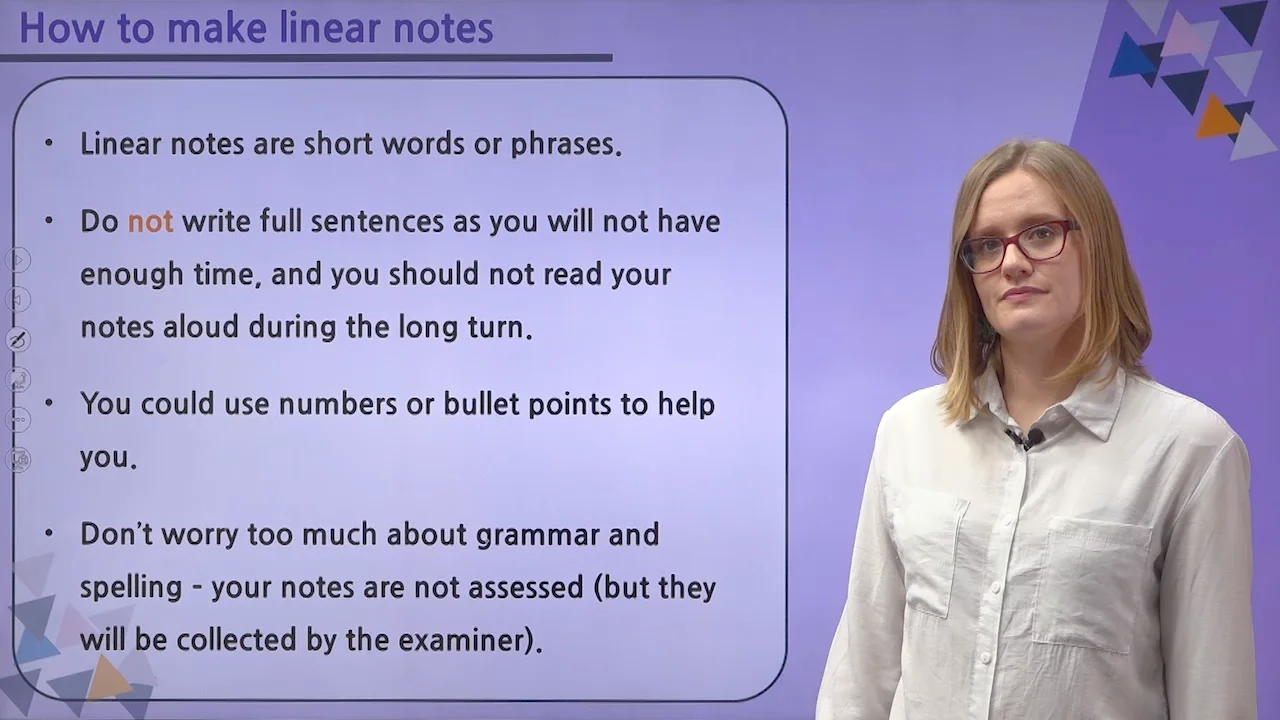 How to make linear notes

• Linear notes are short words or phrases.

• Do not write full sentences as you will not have enough time, and you should not read your notes aloud during the long turn.

• You could use numbers or bullet points to help you.

• Don't worry too much about grammar and spelling - your notes are not assessed (but they will be collected by the examiner).